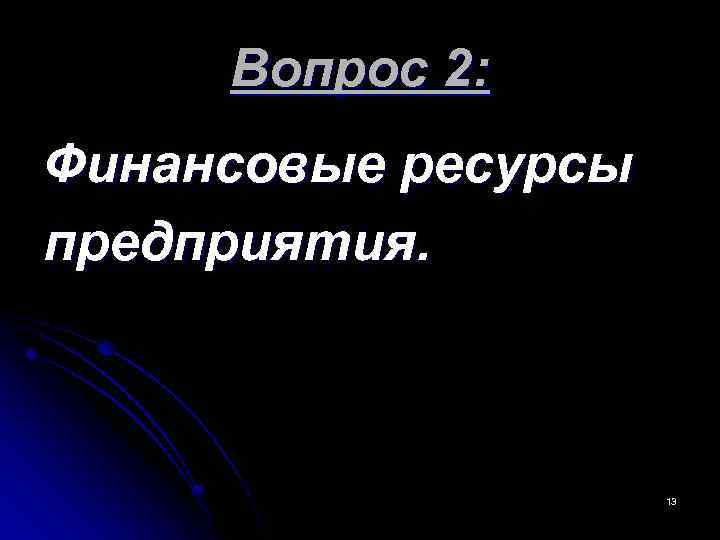 Вопрос 2:

Финансовые ресурсы предприятия.

13